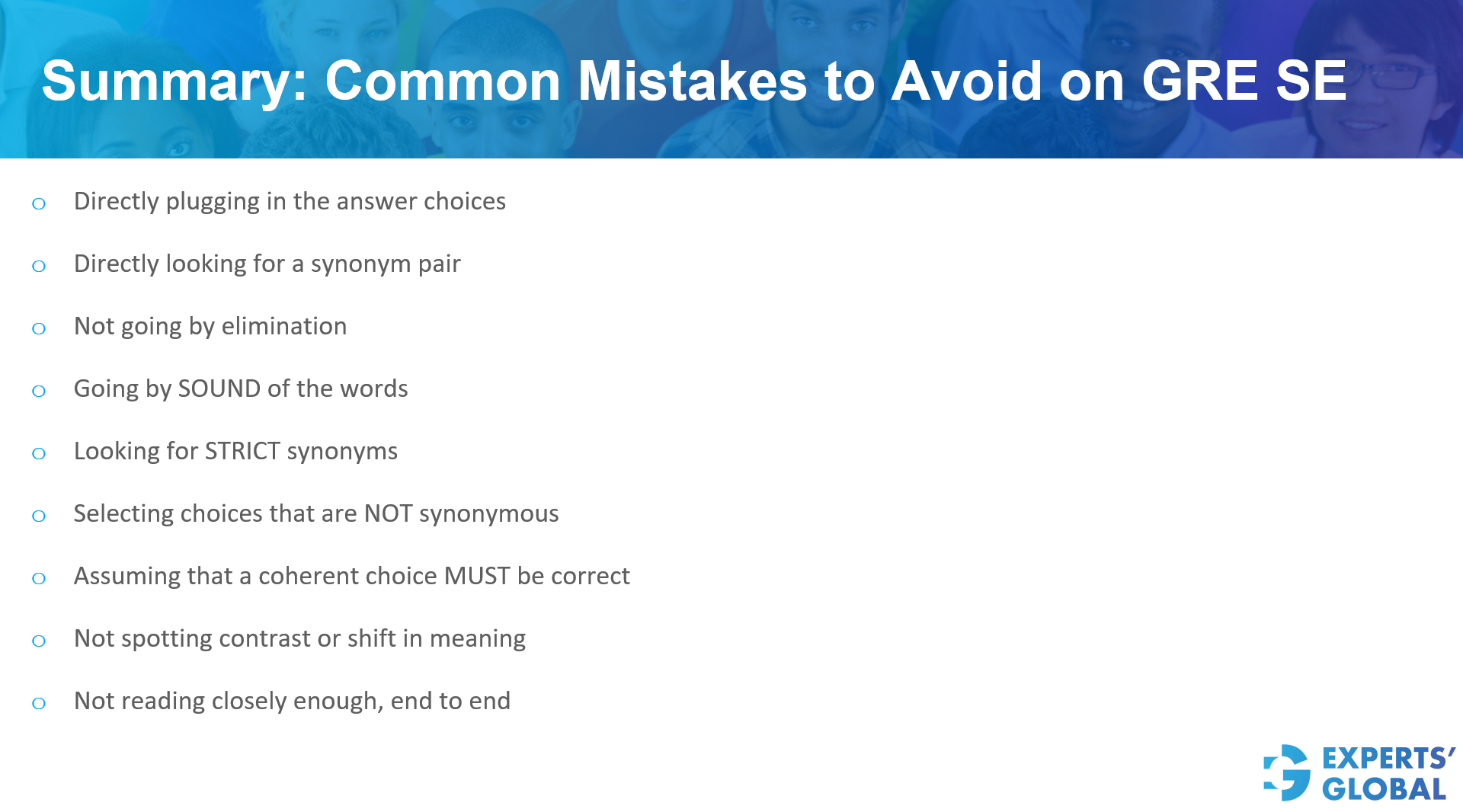 Summary: Common Mistakes to Avoid on GRE SE

o Directly plugging in the answer choices

o Directly looking for a synonym pair

o Not going by elimination

o Going by SOUND of the words

o Looking for STRICT synonyms

o Selecting choices that are NOT synonymous

o Assuming that a coherent choice MUST be correct

o Not spotting contrast or shift in meaning

o Not reading closely enough, end to end

EXPERTS' GLOBAL